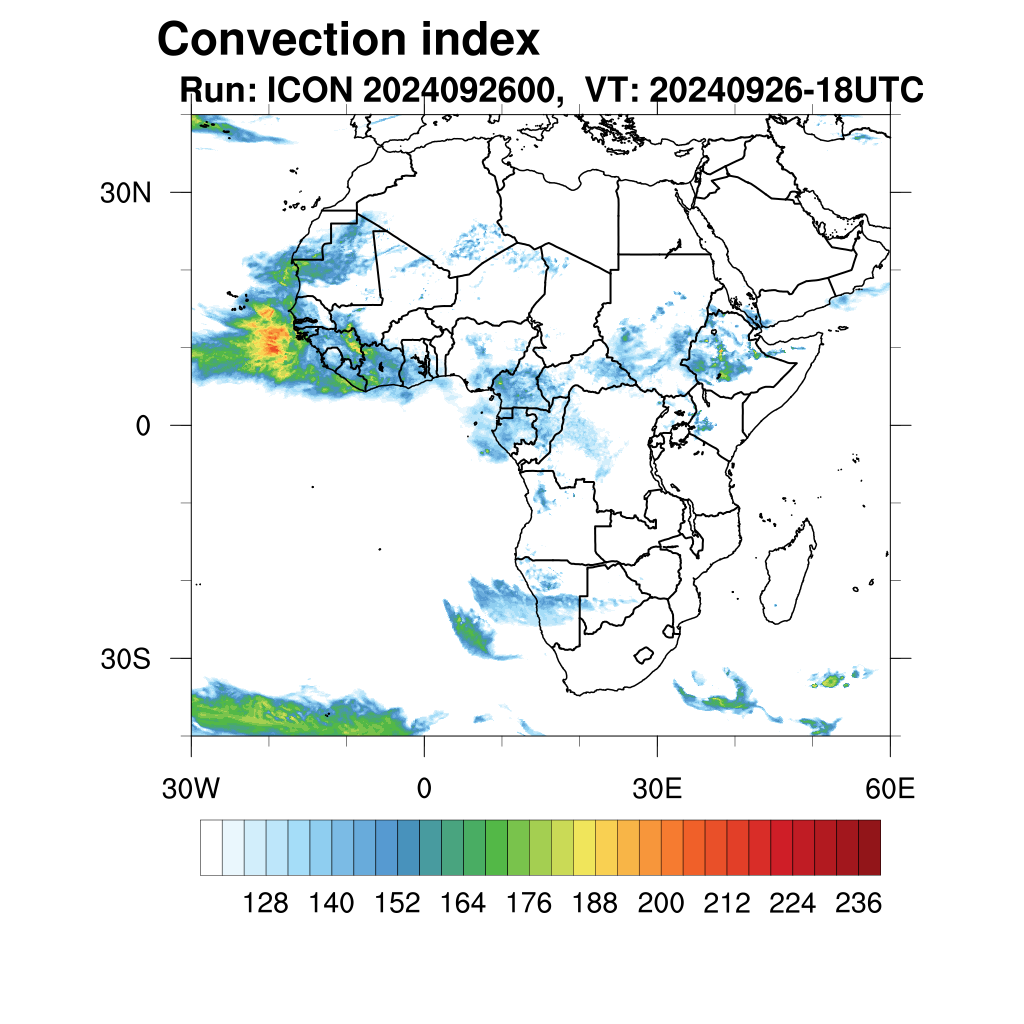 Convection index
Run: ICON 2024092600, VT: 20240926-18UTC

30N
0
30S

30W
0
30E
60E

128 140 152 164 176 188 200 212 224 236